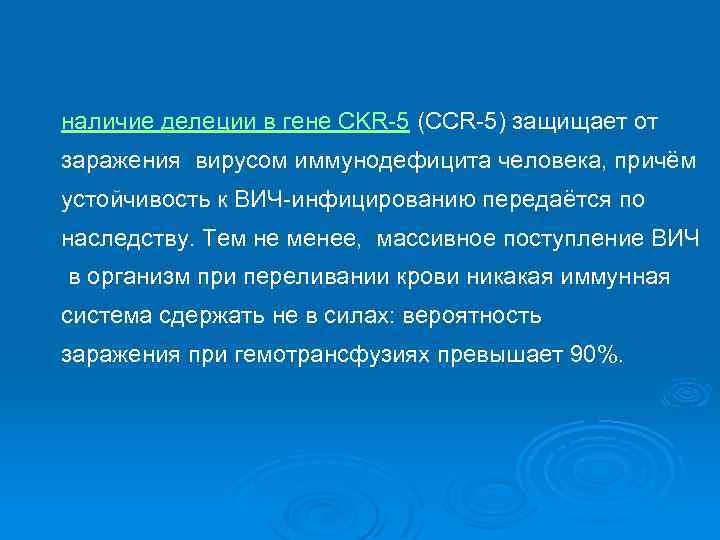 наличие делеции в гене CKR-5 (CCR-5) защищает от заражения вирусом иммунодефицита человека, причём устойчивость к ВИЧ-инфицированию передаётся по наследству. Тем не менее, массивное поступление ВИЧ в организм при переливании крови никакая иммунная система сдержать не в силах: вероятность заражения при гемотрансфузиях превышает 90%.